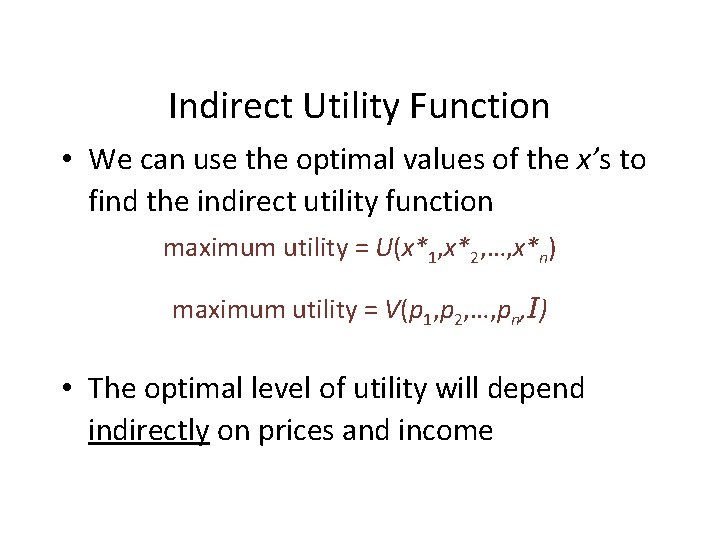 Indirect Utility Function

• We can use the optimal values of the $x$'s to find the indirect utility function

maximum utility = $U(x^*_1,x^*_2,\ldots,x^*_n)$

maximum utility = $V(p_1,p_2,\ldots,p_n,I)$

• The optimal level of utility will depend indirectly on prices and income